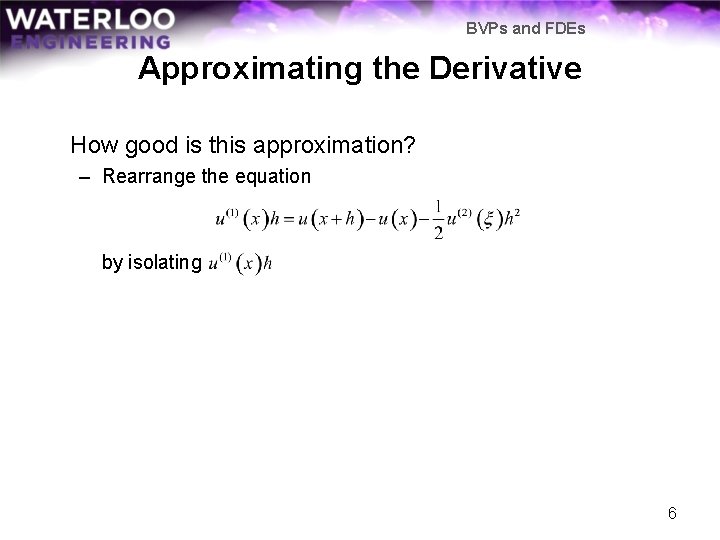 WATERLOO
ENGINEERING

BVPs and FDEs

Approximating the Derivative

How good is this approximation?

- Rearrange the equation

$u^{(1)}(x)h = u(x+h) - u(x) - \frac{1}{2}u^{(2)}(\xi)h^2$

by isolating $u^{(1)}(x)h$

6